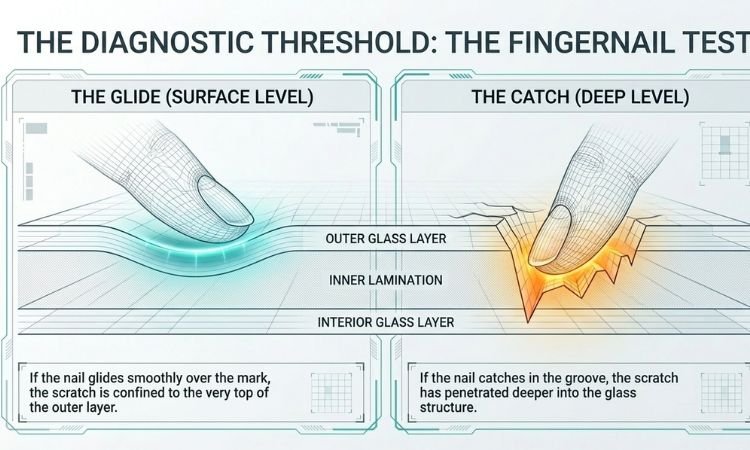 THE DIAGNOSTIC THRESHOLD: THE FINGERNAIL TEST

THE GLIDE (SURFACE LEVEL)

THE CATCH (DEEP LEVEL)

OUTER GLASS LAYER

INNER LAMINATION

INTERIOR GLASS LAYER

If the nail glides smoothly over the mark, the scratch is confined to the very top of the outer layer.

If the nail catches in the groove, the scratch has penetrated deeper into the glass structure.